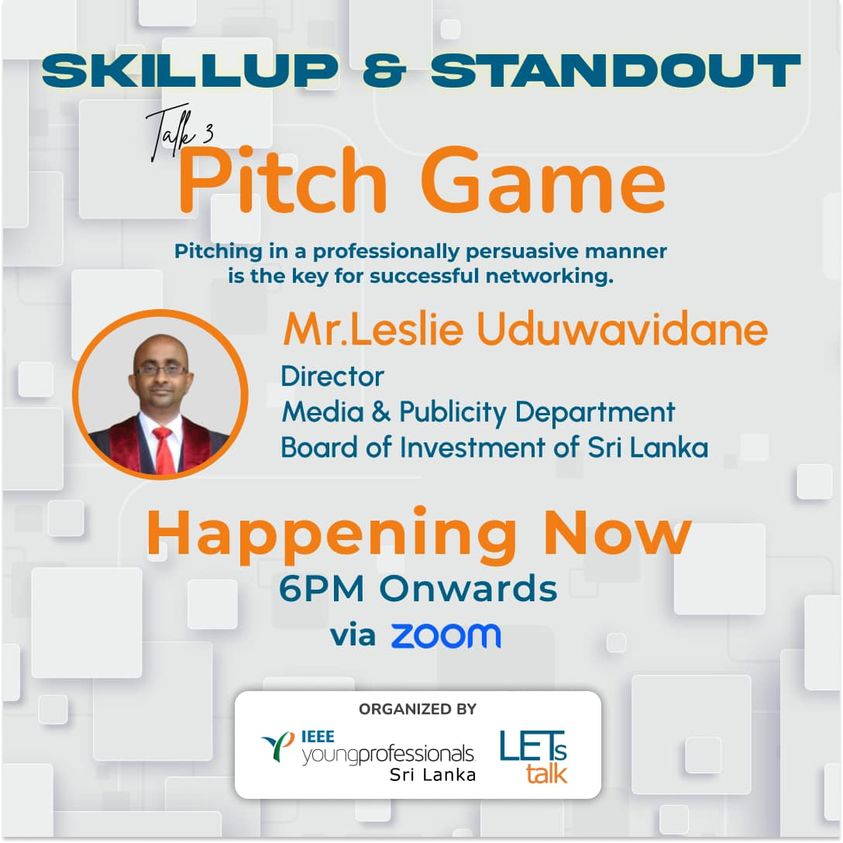 SKILLUP & STANDOUT

Talk 3

Pitch Game

Pitching in a professionally persuasive manner is the key for successful networking.

Mr.Leslie Uduwavidane

Director
Media & Publicity Department
Board of Investment of Sri Lanka

Happening Now

6PM Onwards

via zoom

ORGANIZED BY

IEEE youngprofessionals Sri Lanka

LETs talk